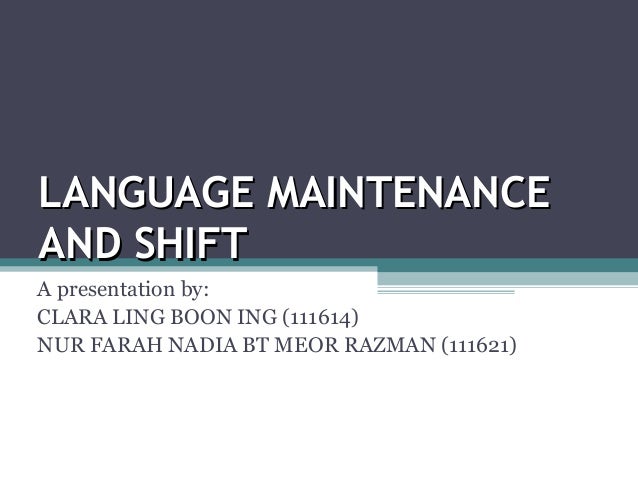 LANGUAGE MAINTENANCE AND SHIFT

A presentation by:
CLARA LING BOON ING (111614)
NUR FARAH NADIA BT MEOR RAZMAN (111621)